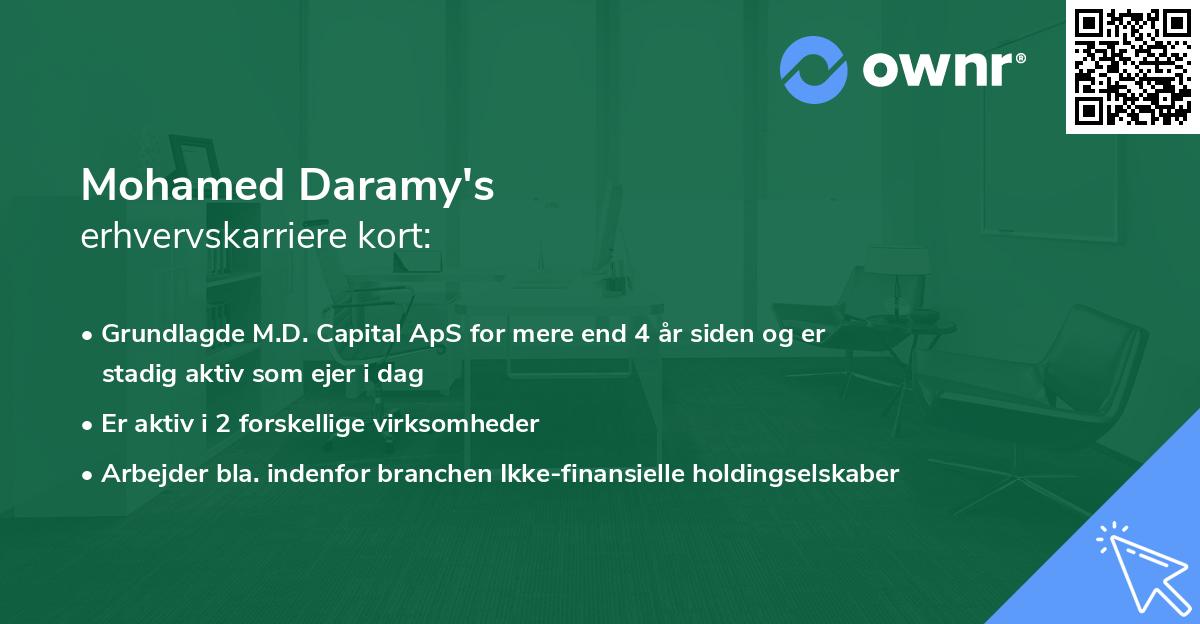 ownr®

Mohamed Daramy's
erhvervskarriere kort:

• Grundlagde M.D. Capital ApS for mere end 4 år siden og er stadig aktiv som ejer i dag

• Er aktiv i 2 forskellige virksomheder

• Arbejder bla. indenfor branchen Ikke-finansielle holdingselskaber